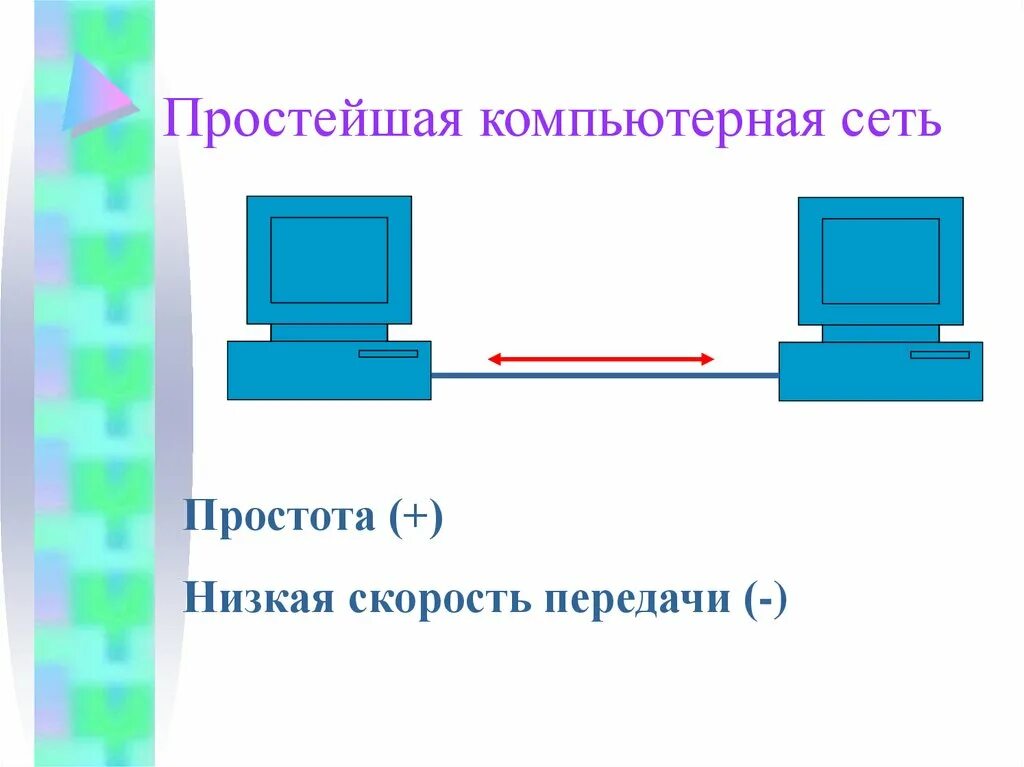 Простейшая компьютерная сеть

Простота (+)

Низкая скорость передачи (-)